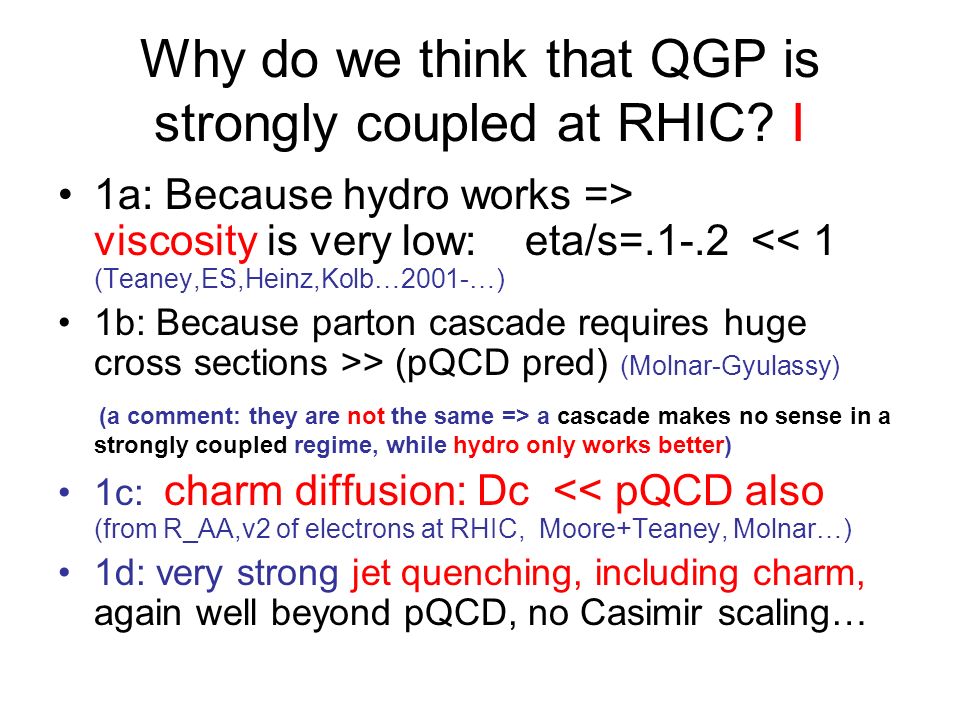 Why do we think that QGP is strongly coupled at RHIC? I

• 1a: Because hydro works => viscosity is very low: eta/s=.1-.2 << 1 (Teaney,ES,Heinz,Kolb…2001-…)

• 1b: Because parton cascade requires huge cross sections >> (pQCD pred) (Molnar-Gyulassy)

(a comment: they are not the same => a cascade makes no sense in a strongly coupled regime, while hydro only works better)

• 1c: charm diffusion: Dc << pQCD also (from R_AA,v2 of electrons at RHIC, Moore+Teaney, Molnar…)

• 1d: very strong jet quenching, including charm, again well beyond pQCD, no Casimir scaling…